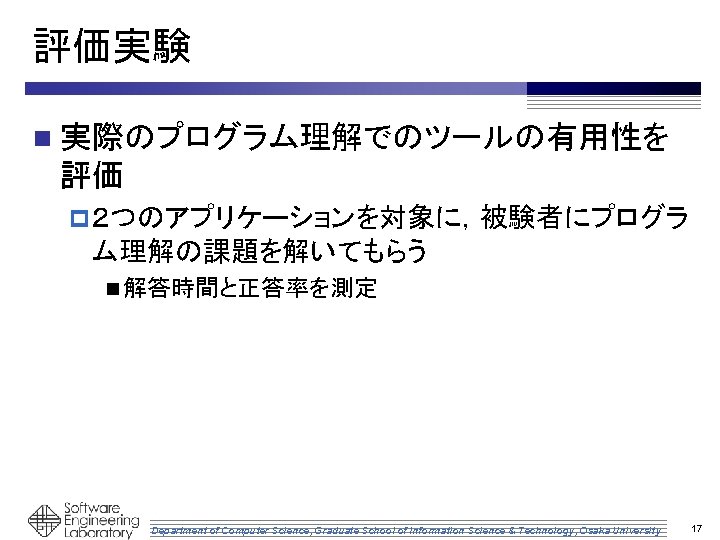 評価実験

実際のプログラム理解でのツールの有用性を評価

2つのアプリケーションを対象に，被験者にプログラム理解の課題を解いてもらう

解答時間と正答率を測定

Software Engineering Laboratory

Department of Computer Science, Graduate School of Information Science & Technology, Osaka University

17